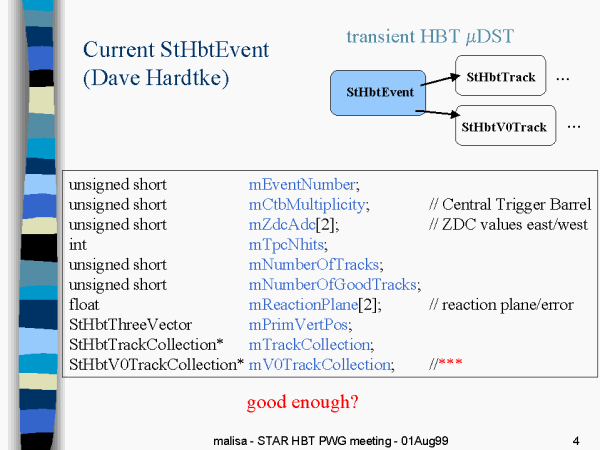 Current StHbtEvent
(Dave Hardtke)

transient HBT $\mu$DST

StHbtEvent

StHbtTrack …

StHbtV0Track …

| | | |
|---|---|---|
| unsigned short | mEventNumber; | |
| unsigned short | mCtbMultiplicity; | // Central Trigger Barrel |
| unsigned short | mZdcAdc[2]; | // ZDC values east/west |
| int | mTpcNhits; | |
| unsigned short | mNumberOfTracks; | |
| unsigned short | mNumberOfGoodTracks; | |
| float | mReactionPlane[2]; | // reaction plane/error |
| StHbtThreeVector | mPrimVertPos; | |
| StHbtTrackCollection* | mTrackCollection; | |
| StHbtV0TrackCollection* | mV0TrackCollection; | //*** |

good enough?

malisa - STAR HBT PWG meeting - 01Aug99

4